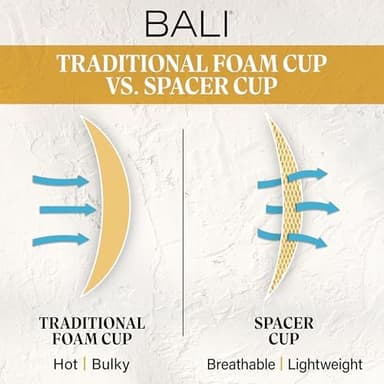 BALI

TRADITIONAL FOAM CUP VS. SPACER CUP

TRADITIONAL FOAM CUP

Hot | Bulky

SPACER CUP

Breathable | Lightweight